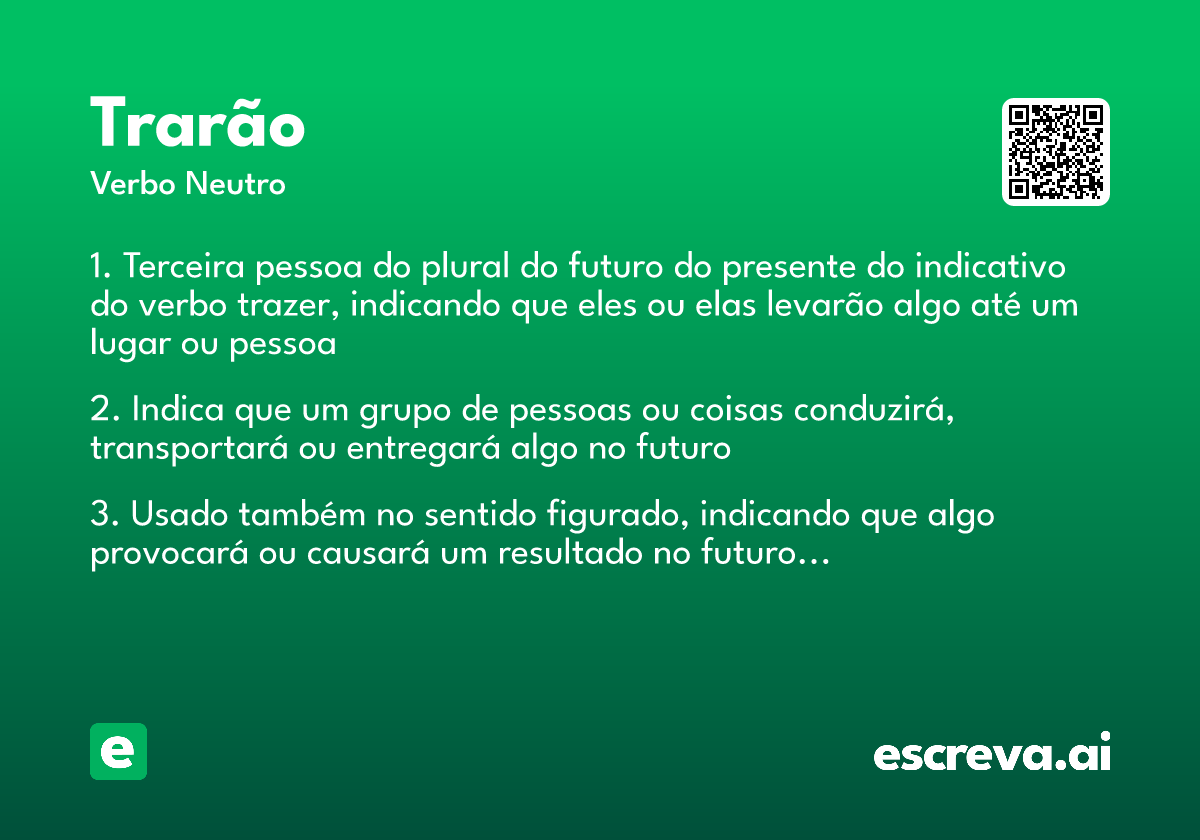 Trarão
Verbo Neutro

1. Terceira pessoa do plural do futuro do presente do indicativo do verbo trazer, indicando que eles ou elas levarão algo até um lugar ou pessoa

2. Indica que um grupo de pessoas ou coisas conduzirá, transportará ou entregará algo no futuro

3. Usado também no sentido figurado, indicando que algo provocará ou causará um resultado no futuro...

e

escreva.ai